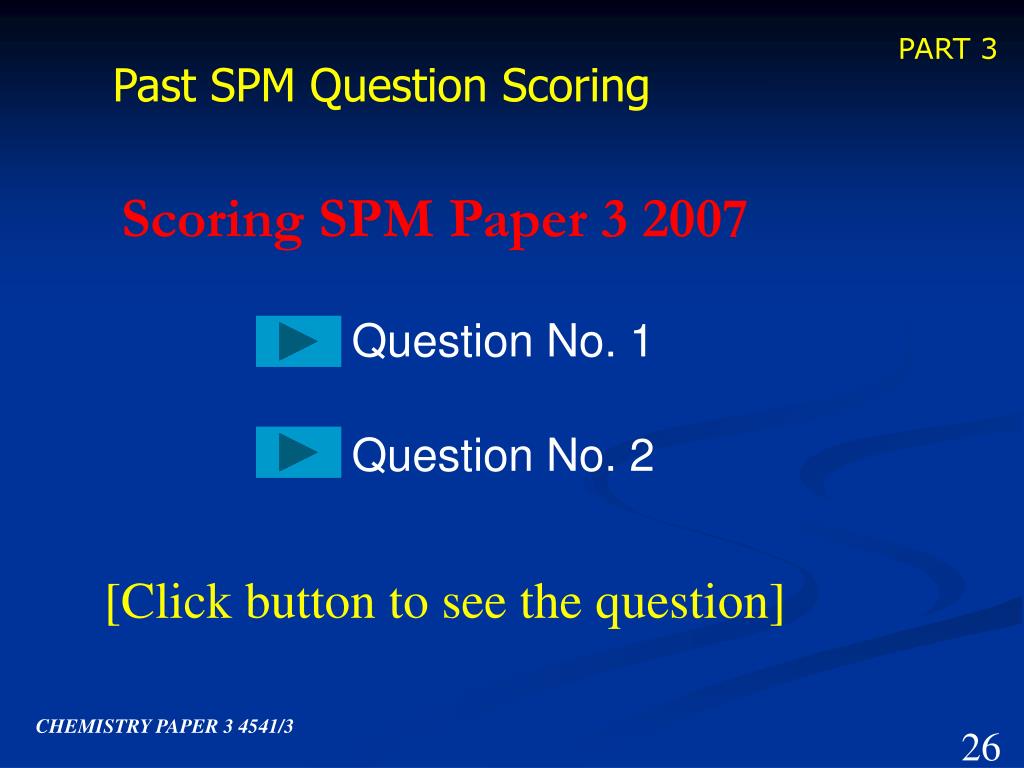 PART 3

Past SPM Question Scoring

Scoring SPM Paper 3 2007

Question No. 1

Question No. 2

[Click button to see the question]

CHEMISTRY PAPER 3 4541/3

26